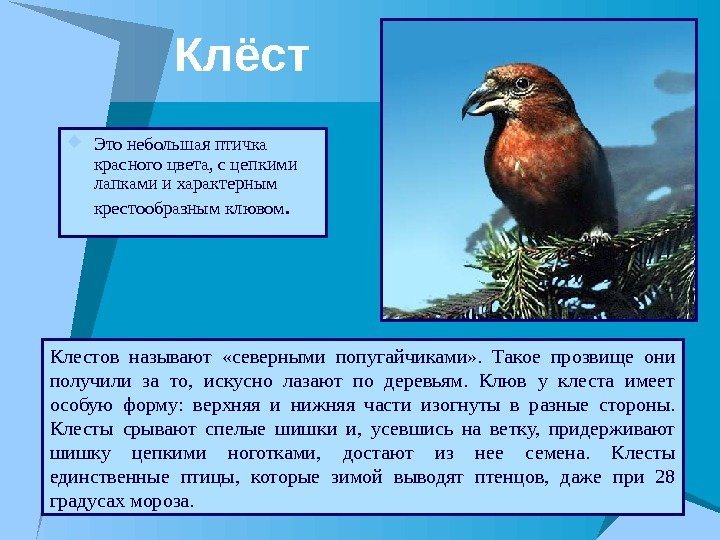 Клёст

Это небольшая птичка красного цвета, с цепкими лапками и характерным крестообразным клювом.

Клестов называют «северными попугайчиками». Такое прозвище они получили за то, искусно лазают по деревьям. Клюв у клеста имеет особую форму: верхняя и нижняя части изогнуты в разные стороны. Клесты срывают спелые шишки и, усевшись на ветку, придерживают шишку цепкими ноготками, достают из нее семена. Клесты единственные птицы, которые зимой выводят птенцов, даже при 28 градусах мороза.